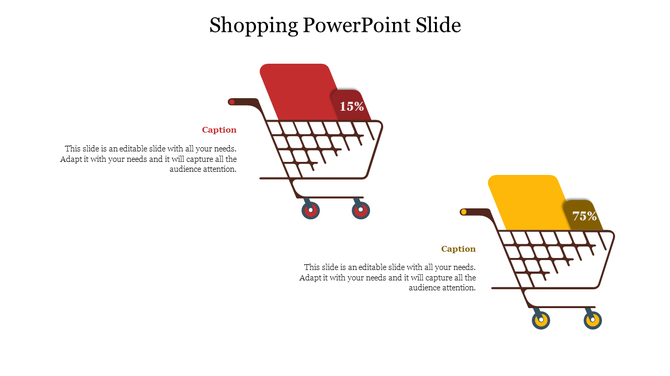 Shopping PowerPoint Slide

15%

Caption

This slide is an editable slide with all your needs. Adapt it with your needs and it will capture all the audience attention.

75%

Caption

This slide is an editable slide with all your needs. Adapt it with your needs and it will capture all the audience attention.